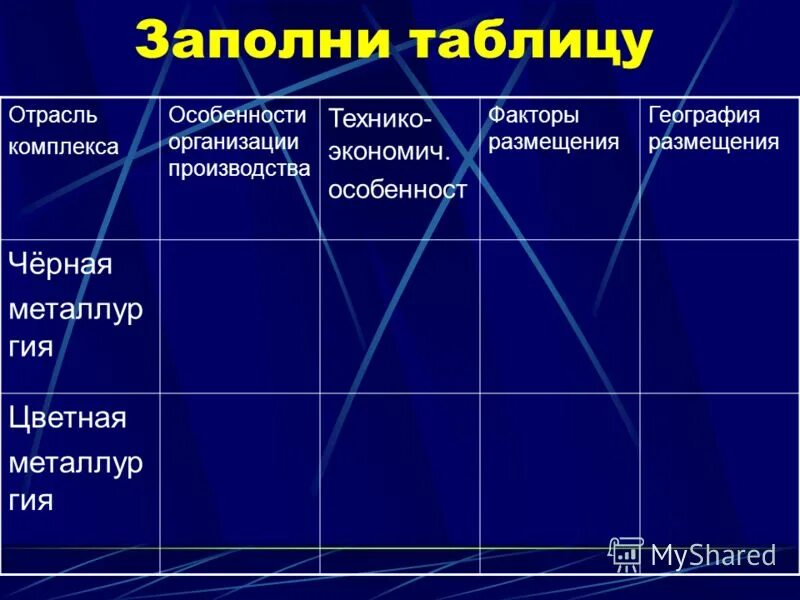 Заполни таблицу

| Отрасль комплекса | Особенности организации производства | Технико-экономич. особенност | Факторы размещения | География размещения |
|---|---|---|---|---|
| Чёрная металлургия | | | | |
| Цветная металлургия | | | | |

MyShared